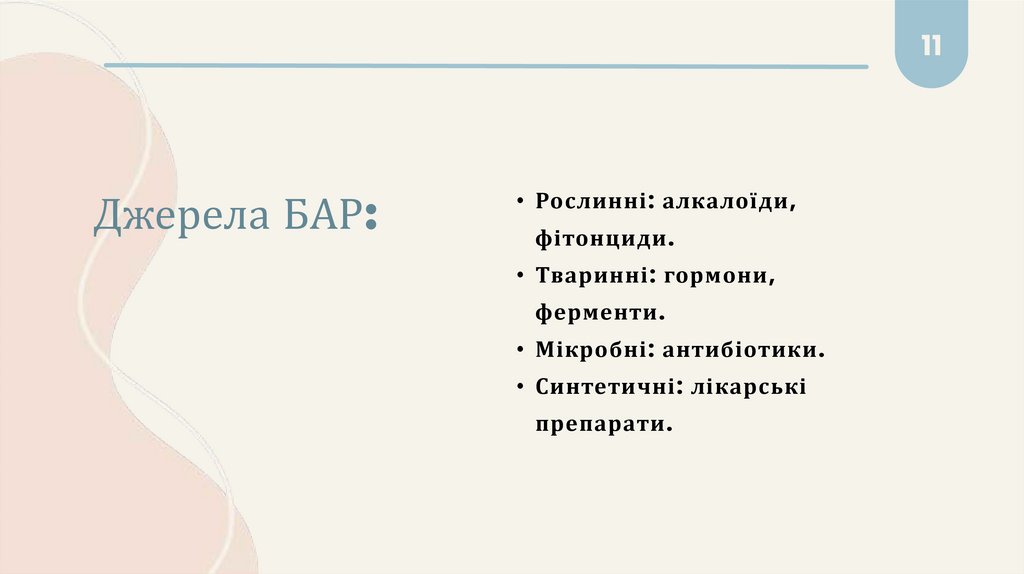 11

Джерела БАР:

• Рослинні: алкалоїди, фітонциди.
• Тваринні: гормони, ферменти.
• Мікробні: антибіотики.
• Синтетичні: лікарські препарати.